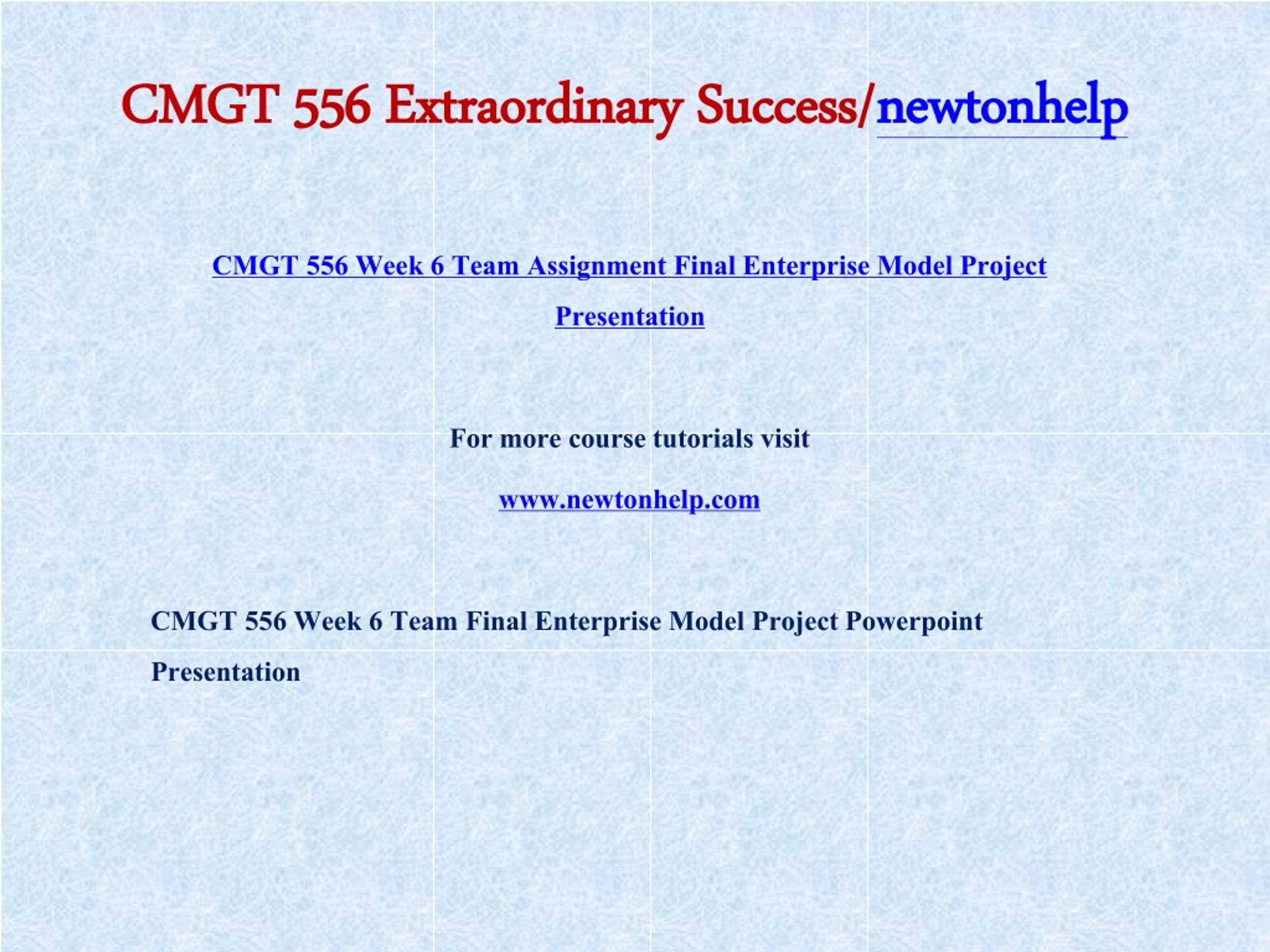 CMGT 556 Extraordinary Success/newtonhelp

CMGT 556 Week 6 Team Assignment Final Enterprise Model Project Presentation

For more course tutorials visit

www.newtonhelp.com

CMGT 556 Week 6 Team Final Enterprise Model Project Powerpoint Presentation